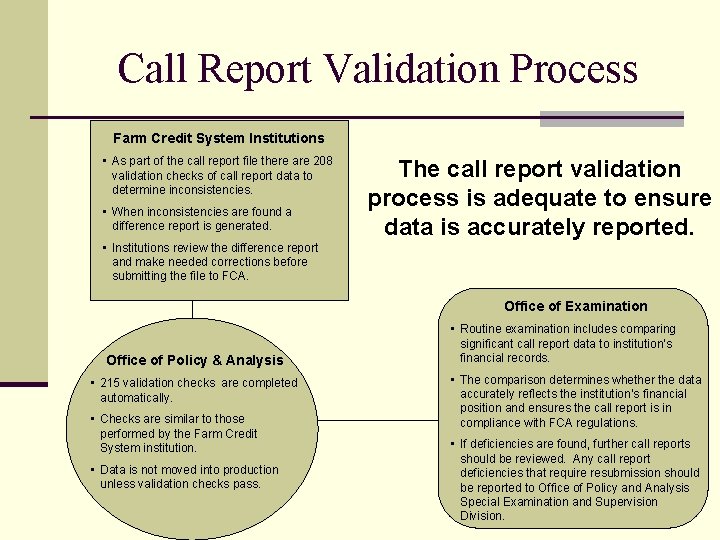 Call Report Validation Process

Farm Credit System Institutions

▪ As part of the call report file there are 208 validation checks of call report data to determine inconsistencies.

▪ When inconsistencies are found a difference report is generated.

▪ Institutions review the difference report and make needed corrections before submitting the file to FCA.

The call report validation process is adequate to ensure data is accurately reported.

Office of Policy & Analysis

▪ 215 validation checks are completed automatically.

▪ Checks are similar to those performed by the Farm Credit System institution.

▪ Data is not moved into production unless validation checks pass.

Office of Examination

▪ Routine examination includes comparing significant call report data to institution's financial records.

▪ The comparison determines whether the data accurately reflects the institution's financial position and ensures the call report is in compliance with FCA regulations.

▪ If deficiencies are found, further call reports should be reviewed. Any call report deficiencies that require resubmission should be reported to Office of Policy and Analysis Special Examination and Supervision Division.